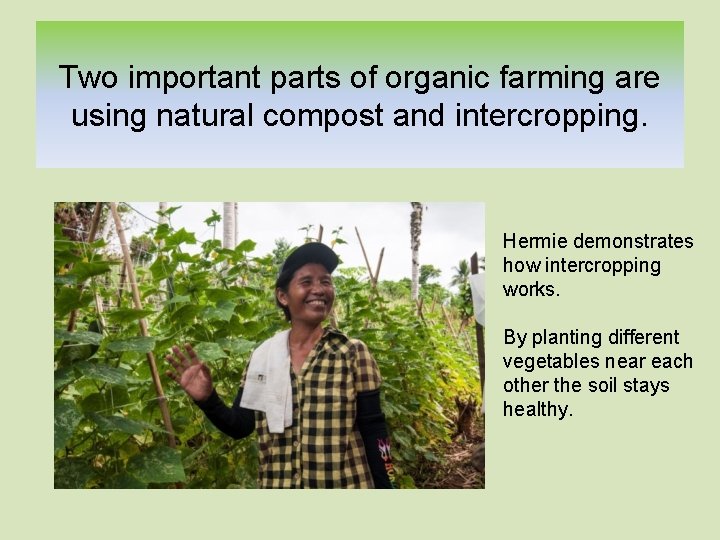 Two important parts of organic farming are using natural compost and intercropping.

Hermie demonstrates how intercropping works.

By planting different vegetables near each other the soil stays healthy.